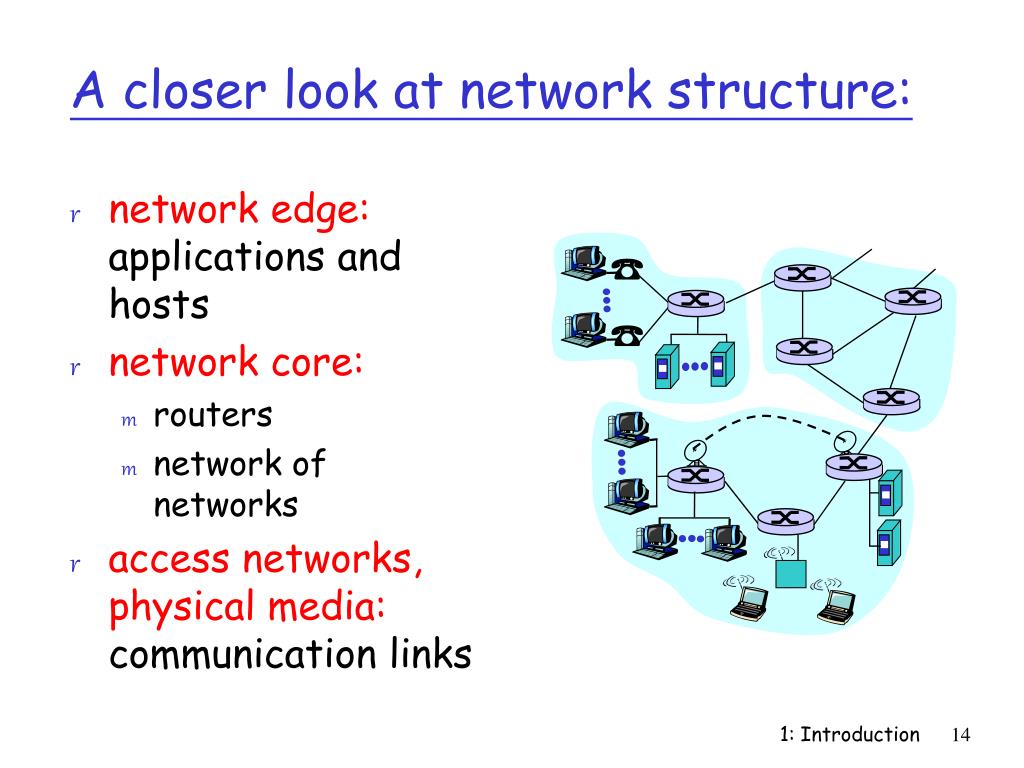 A closer look at network structure:

r network edge: applications and hosts

r network core:

m routers

m network of networks

r access networks, physical media: communication links

1: Introduction 14